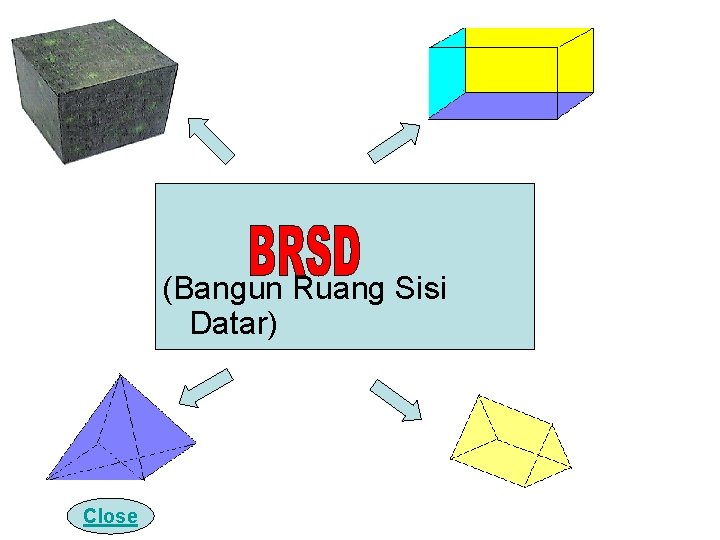 BRSD
(Bangun Ruang Sisi Datar)

Close